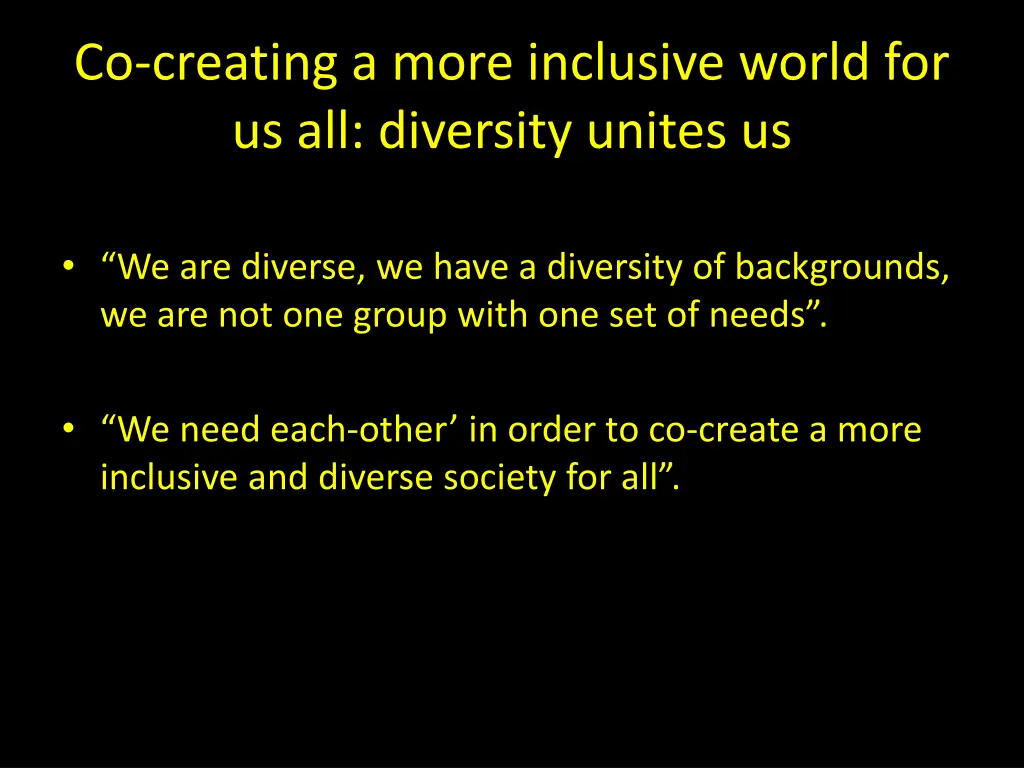 Co-creating a more inclusive world for us all: diversity unites us

• “We are diverse, we have a diversity of backgrounds, we are not one group with one set of needs”.

• “We need each-other’ in order to co-create a more inclusive and diverse society for all”.